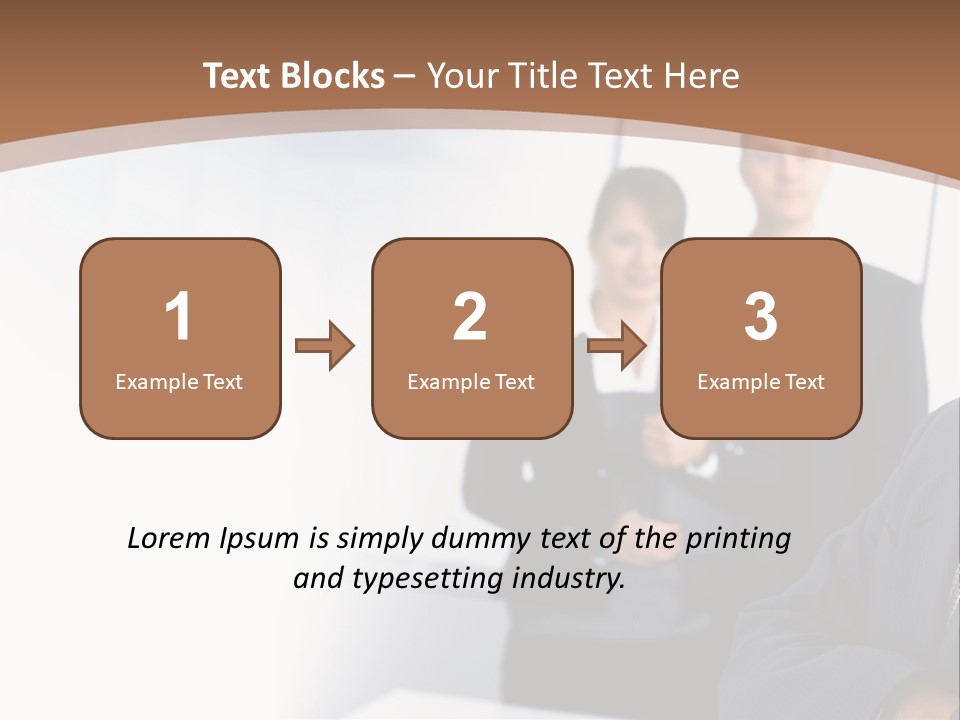 Text Blocks – Your Title Text Here

1
Example Text

2
Example Text

3
Example Text

Lorem Ipsum is simply dummy text of the printing and typesetting industry.